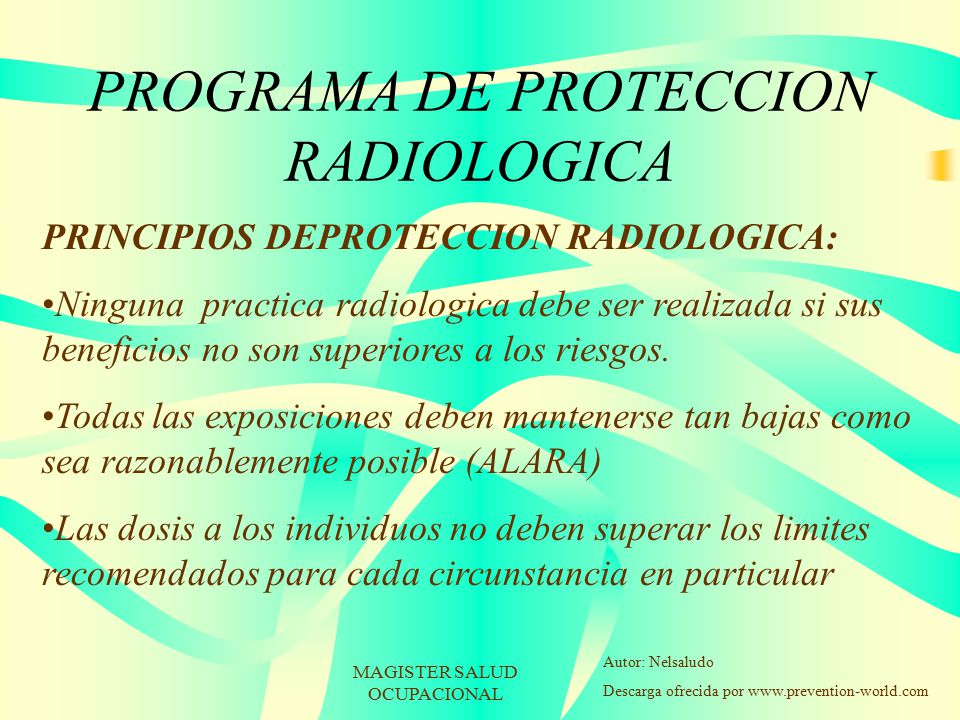 PROGRAMA DE PROTECCION RADIOLOGICA

PRINCIPIOS DEPROTECCION RADIOLOGICA:

•Ninguna practica radiologica debe ser realizada si sus beneficios no son superiores a los riesgos.

•Todas las exposiciones deben mantenerse tan bajas como sea razonablemente posible (ALARA)

•Las dosis a los individuos no deben superar los limites recomendados para cada circunstancia en particular

MAGISTER SALUD OCUPACIONAL

Autor: Nelsaludo

Descarga ofrecida por www.prevention-world.com